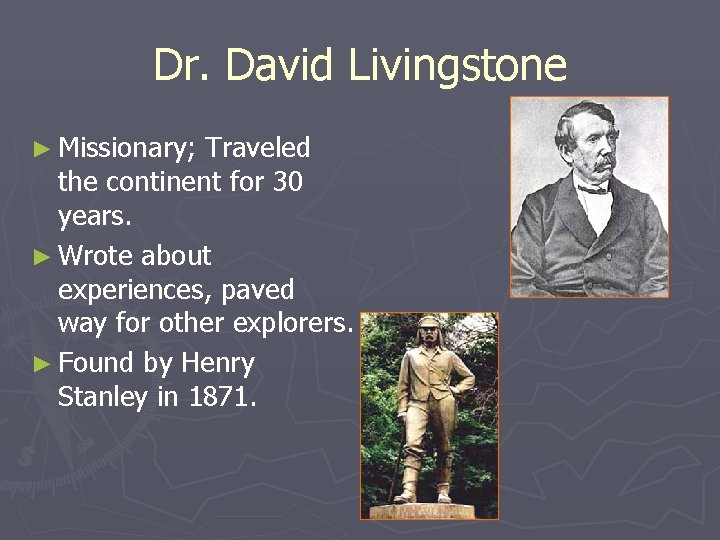 Dr. David Livingstone

► Missionary; Traveled the continent for 30 years.

► Wrote about experiences, paved way for other explorers.

► Found by Henry Stanley in 1871.